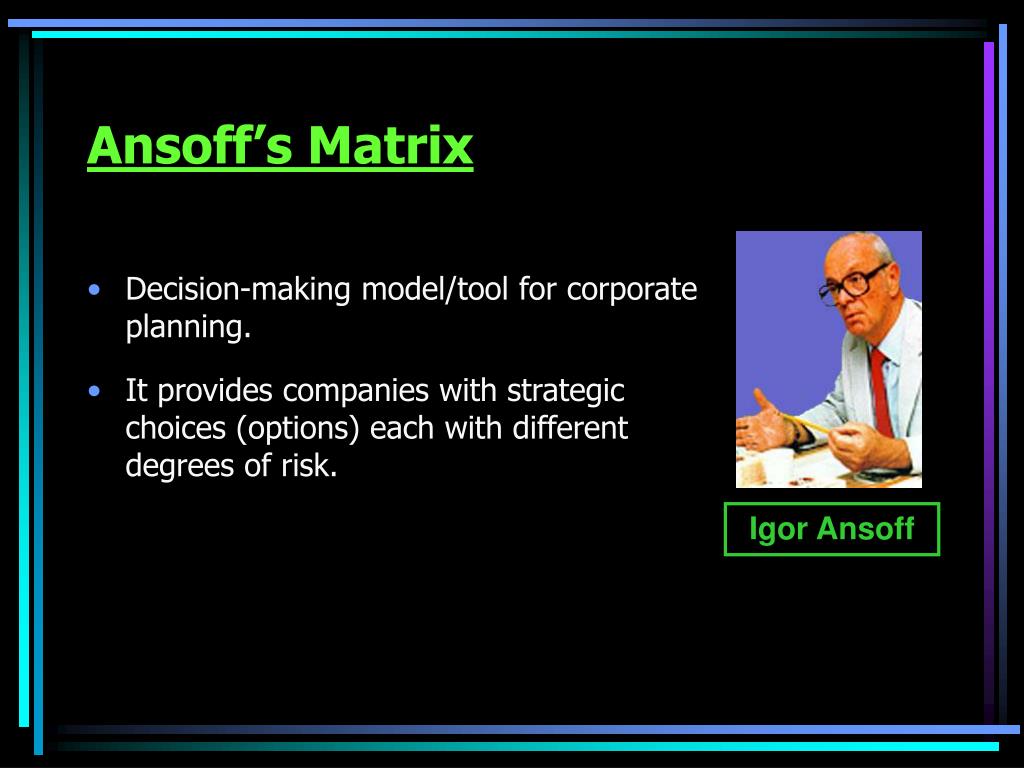 Ansoff’s Matrix

• Decision-making model/tool for corporate planning.

• It provides companies with strategic choices (options) each with different degrees of risk.

Igor Ansoff